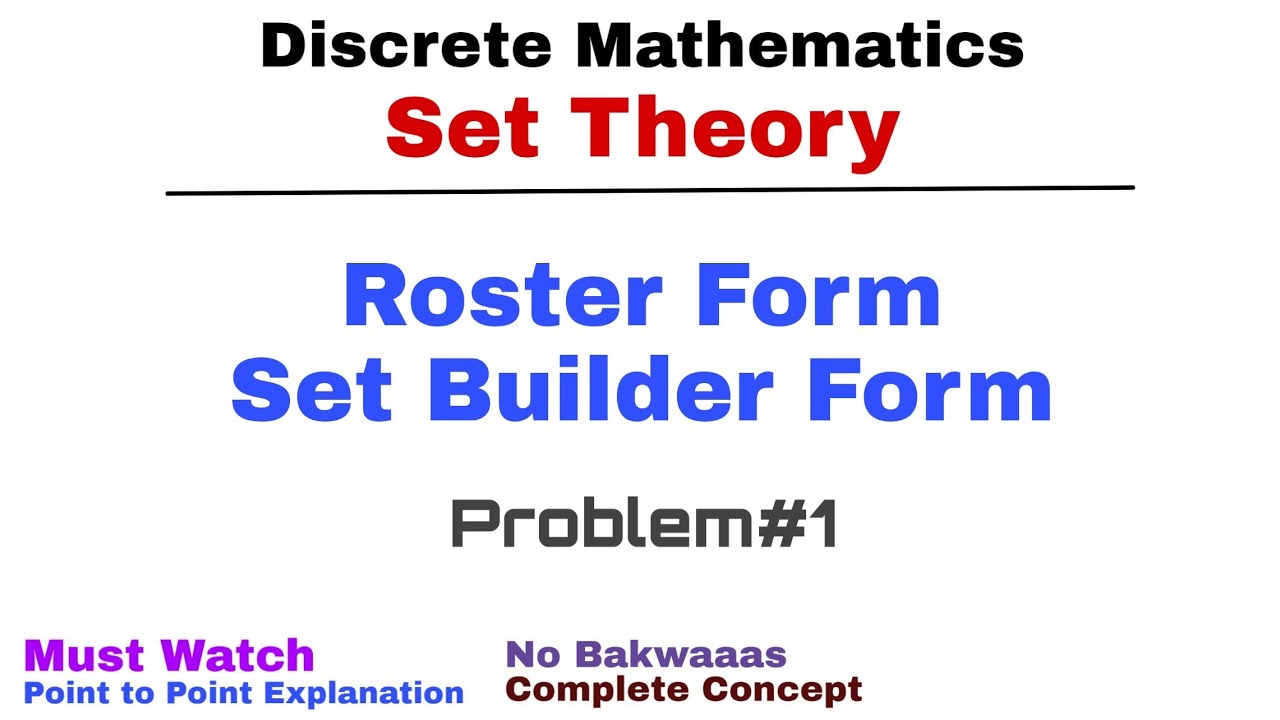 Discrete Mathematics
Set Theory

Roster Form
Set Builder Form

Problem#1

Must Watch
Point to Point Explanation

No Bakwaaas
Complete Concept